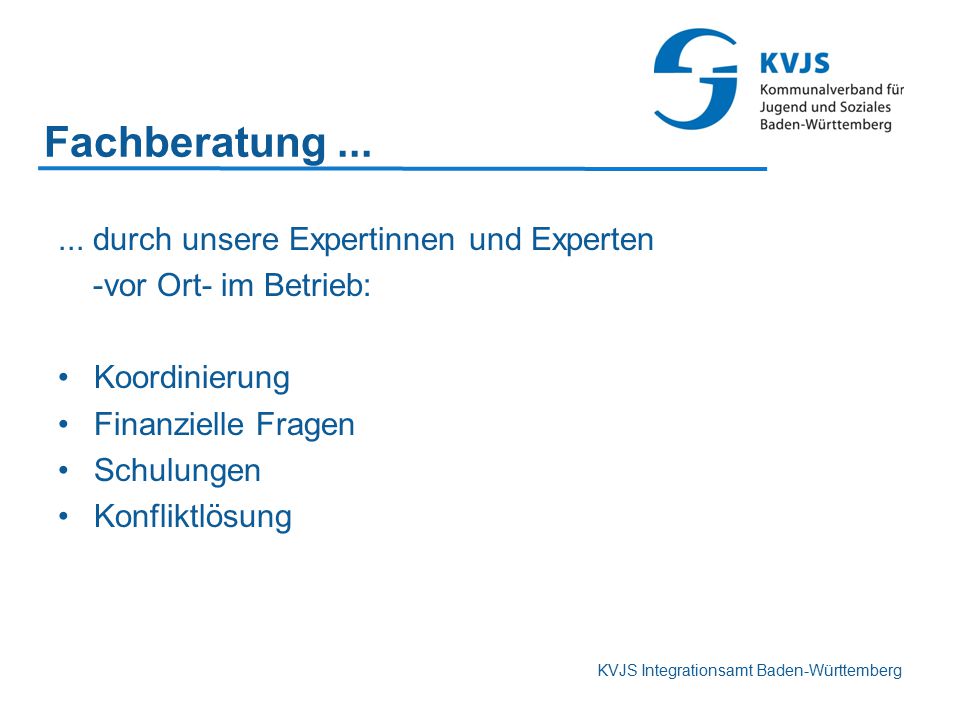 KVJS
Kommunalverband für
Jugend und Soziales
Baden-Württemberg

Fachberatung ...

... durch unsere Expertinnen und Experten
-vor Ort- im Betrieb:

• Koordinierung
• Finanzielle Fragen
• Schulungen
• Konfliktlösung

KVJS Integrationsamt Baden-Württemberg